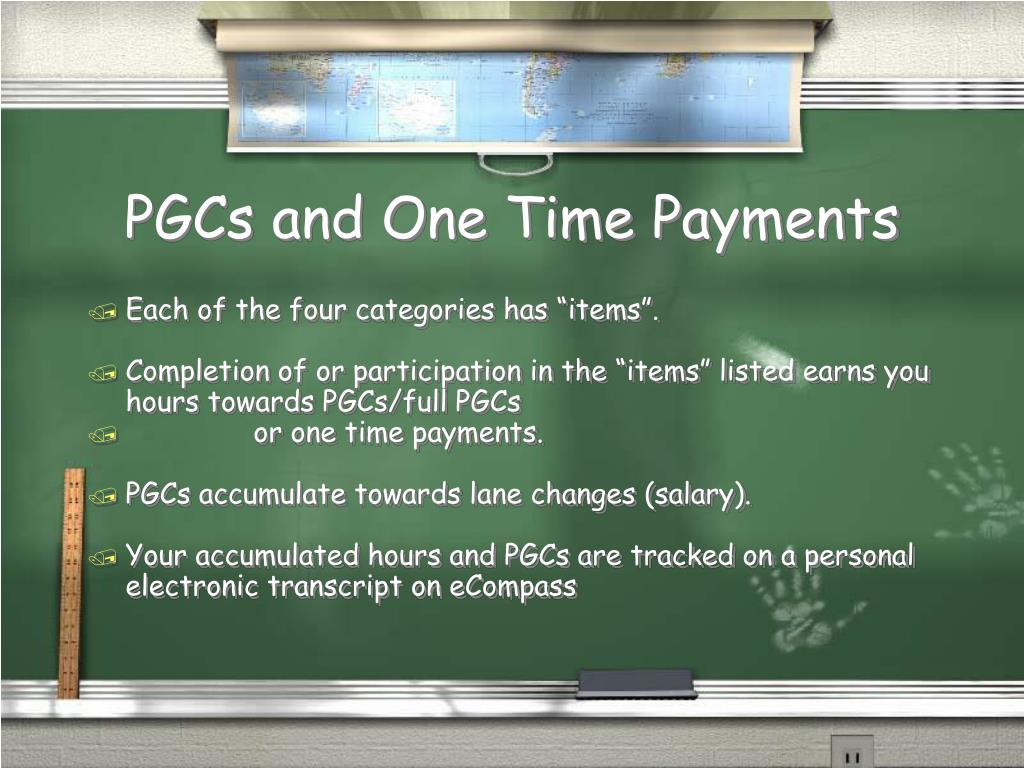 PGCs and One Time Payments

Each of the four categories has “items”.

Completion of or participation in the “items” listed earns you hours towards PGCs/full PGCs

or one time payments.

PGCs accumulate towards lane changes (salary).

Your accumulated hours and PGCs are tracked on a personal electronic transcript on eCompass